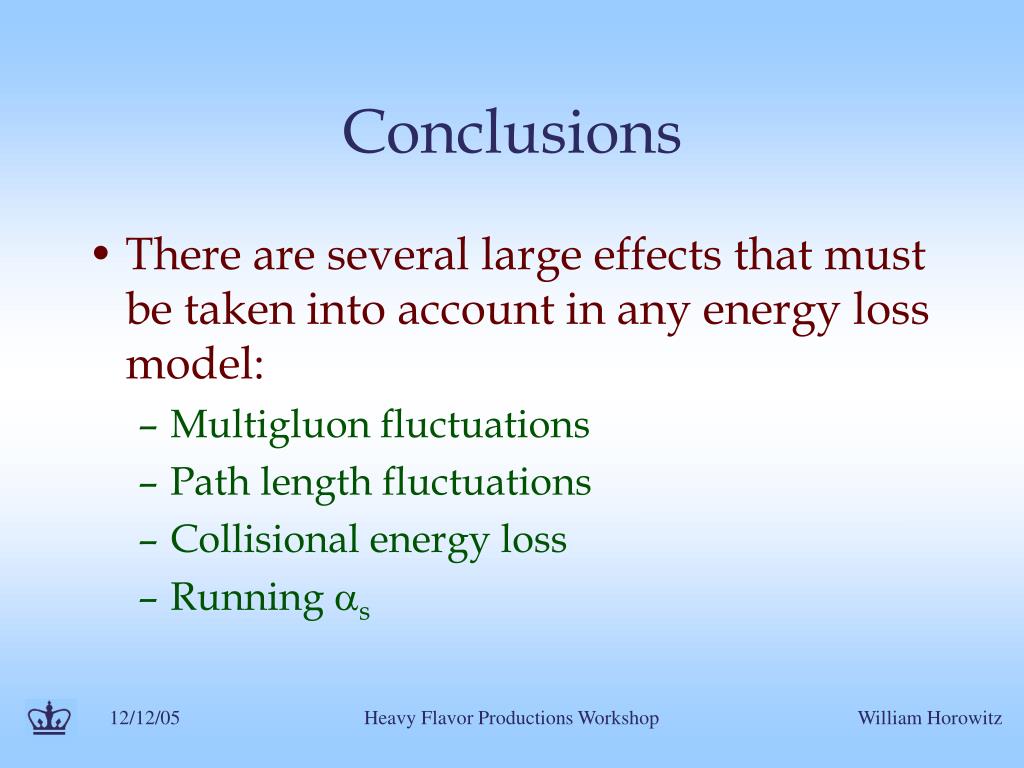 Conclusions

• There are several large effects that must be taken into account in any energy loss model:
– Multigluon fluctuations
– Path length fluctuations
– Collisional energy loss
– Running $\alpha_s$

12/12/05

Heavy Flavor Productions Workshop

William Horowitz